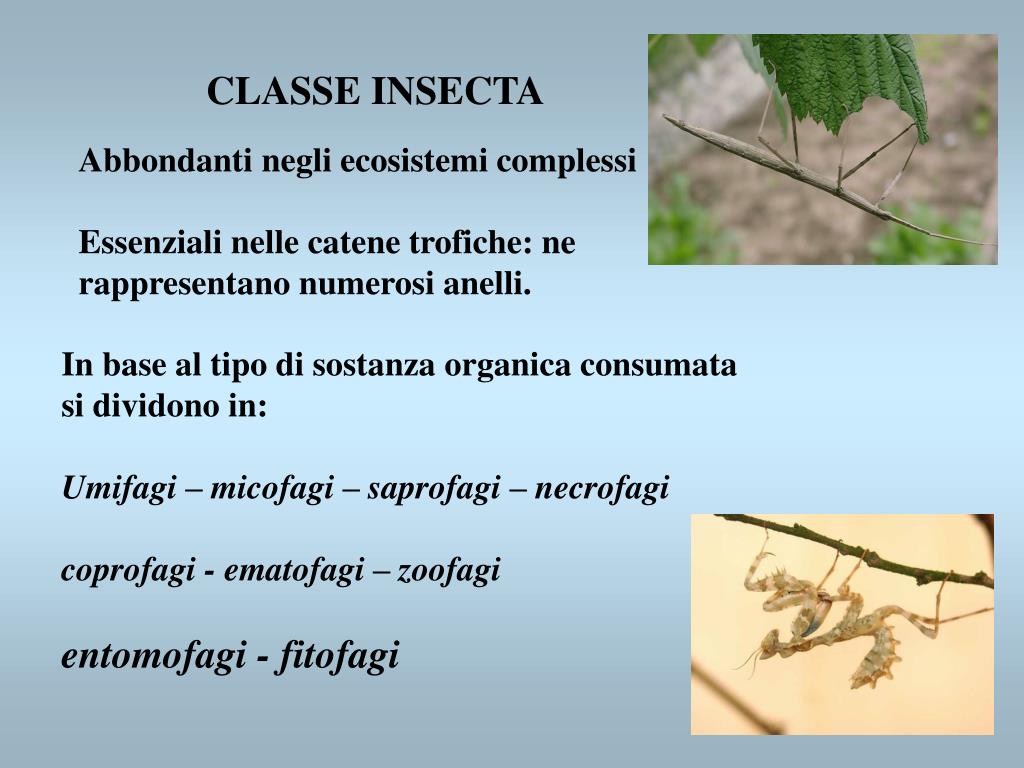 CLASSE INSECTA

Abbondanti negli ecosistemi complessi

Essenziali nelle catene trofiche: ne rappresentano numerosi anelli.

In base al tipo di sostanza organica consumata si dividono in:

Umifagi – micofagi – saprofagi – necrofagi

coprofagi - ematofagi – zoofagi

entomofagi - fitofagi